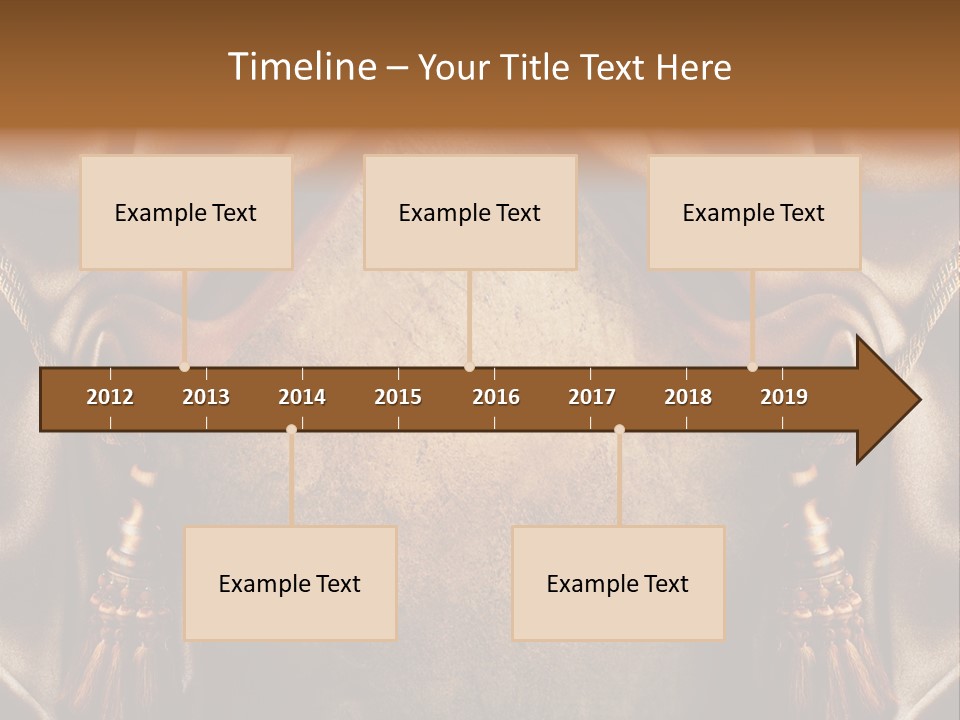 Timeline – Your Title Text Here

Example Text

Example Text

Example Text

2012 2013 2014 2015 2016 2017 2018 2019

Example Text

Example Text